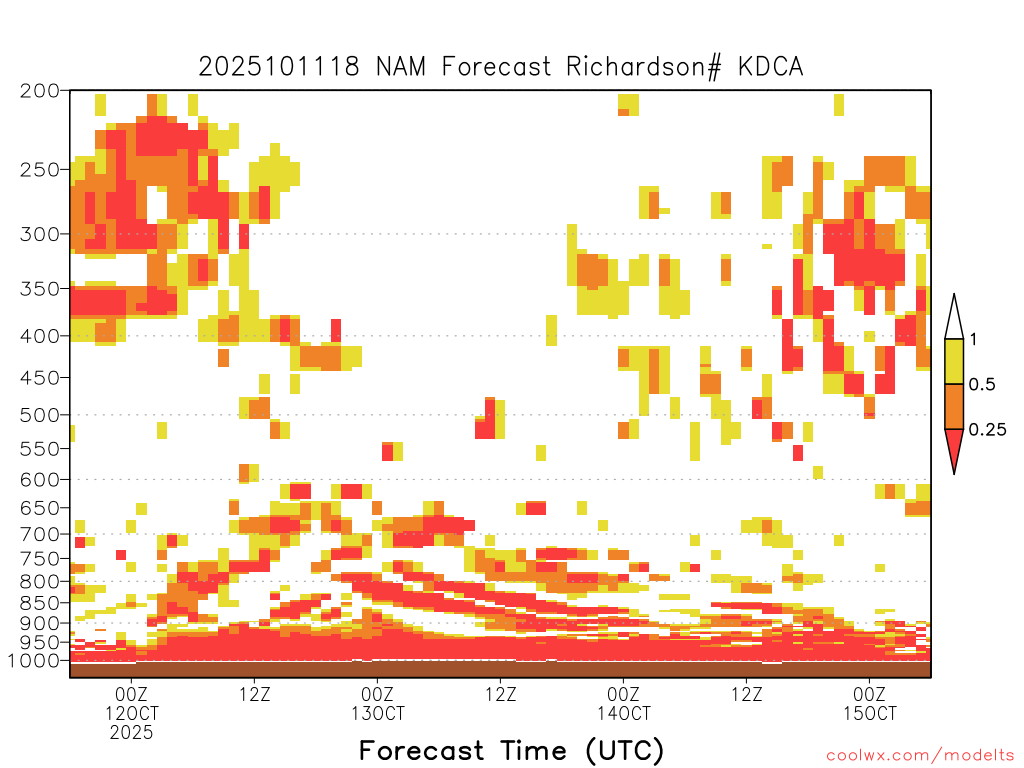 2025101118 NAM Forecast Richardson# KDCA

200
250
300
350
400
450
500
550
600
650
700
750
800
850
900
950
1000

1
0.5
0.25

00Z
12OCT
2025
12Z
00Z
13OCT
12Z
00Z
14OCT
12Z
00Z
15OCT

Forecast Time (UTC)

coolwx.com/modelts